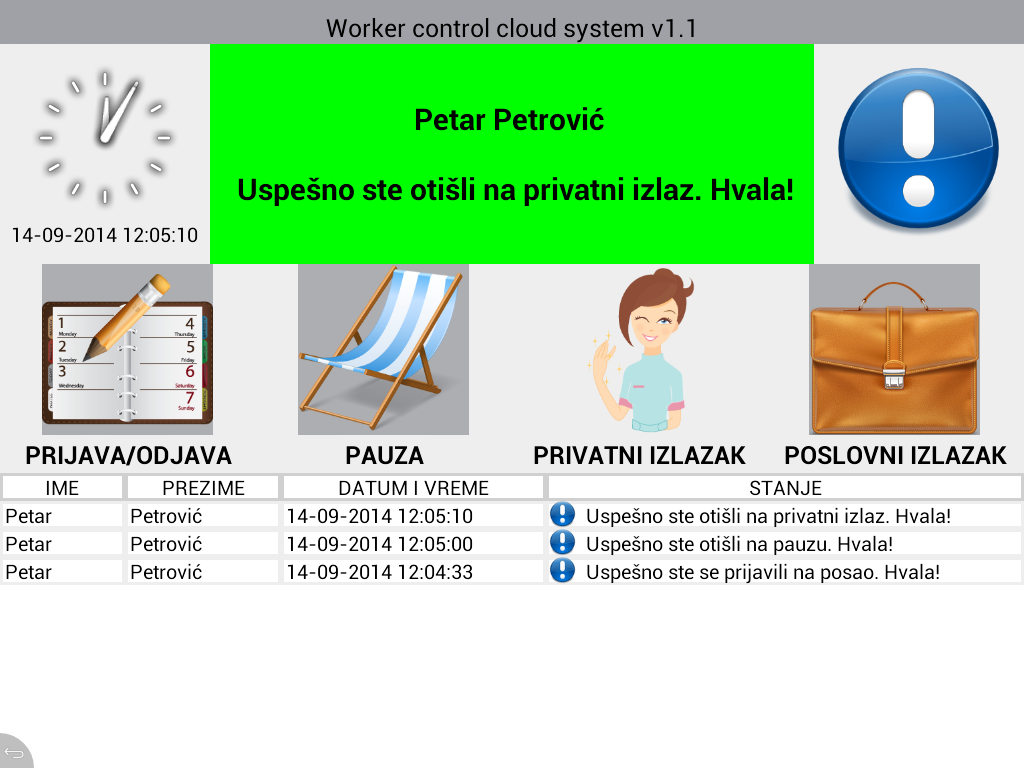 Worker control cloud system v1.1

14-09-2014 12:05:10

Petar Petrović

Uspešno ste otišli na privatni izlaz. Hvala!

1 Monday
2 Tuesday
3 Wednesday
4 Thursday
5 Friday
6 Saturday
7 Sunday

PRIJAVA/ODJAVA

PAUZA

PRIVATNI IZLAZAK

POSLOVNI IZLAZAK

| IME | PREZIME | DATUM I VREME | STANJE |
|---|---|---|---|
| Petar | Petrović | 14-09-2014 12:05:10 | Uspešno ste otišli na privatni izlaz. Hvala! |
| Petar | Petrović | 14-09-2014 12:05:00 | Uspešno ste otišli na pauzu. Hvala! |
| Petar | Petrović | 14-09-2014 12:04:33 | Uspešno ste se prijavili na posao. Hvala! |